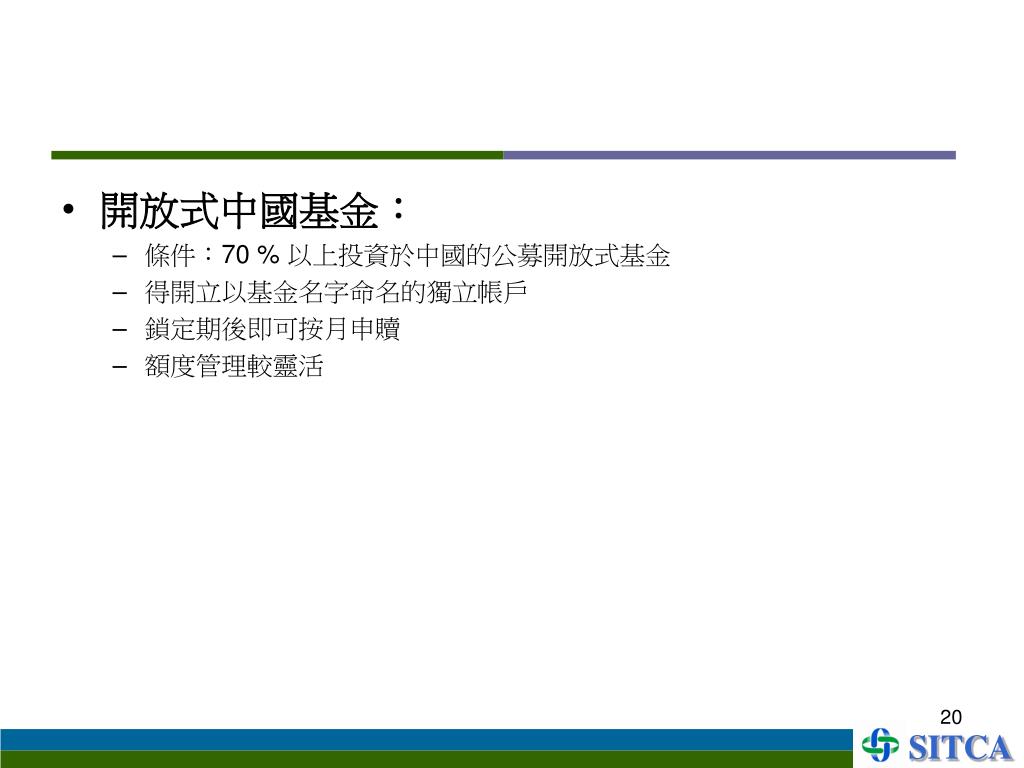 • 開放式中國基金：

– 條件：70 % 以上投資於中國的公募開放式基金
– 得開立以基金名字命名的獨立帳戶
– 鎖定期後即可按月申贖
– 額度管理較靈活

20

SITCA